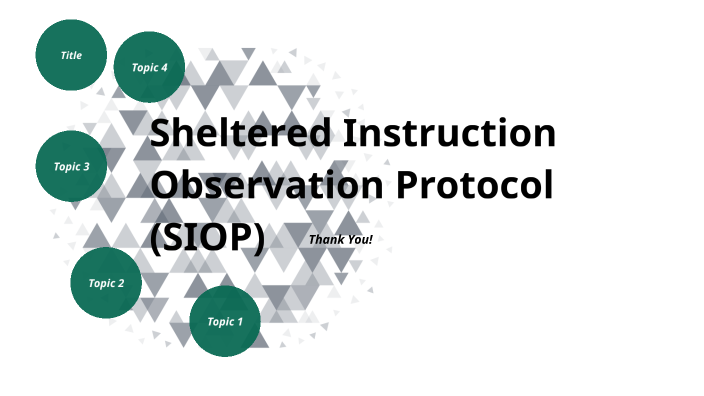 Title

Topic 4

Topic 3

Sheltered Instruction Observation Protocol (SIOP)

Thank You!

Topic 2

Topic 1